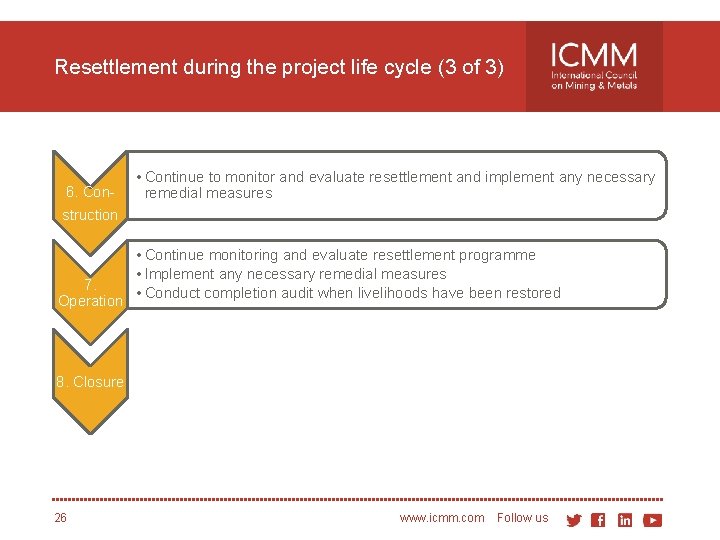 Resettlement during the project life cycle (3 of 3)

ICMM
International Council on Mining & Metals

6. Construction

• Continue to monitor and evaluate resettlement and implement any necessary remedial measures

7. Operation

• Continue monitoring and evaluate resettlement programme
• Implement any necessary remedial measures
• Conduct completion audit when livelihoods have been restored

8. Closure

26

www.icmm.com Follow us